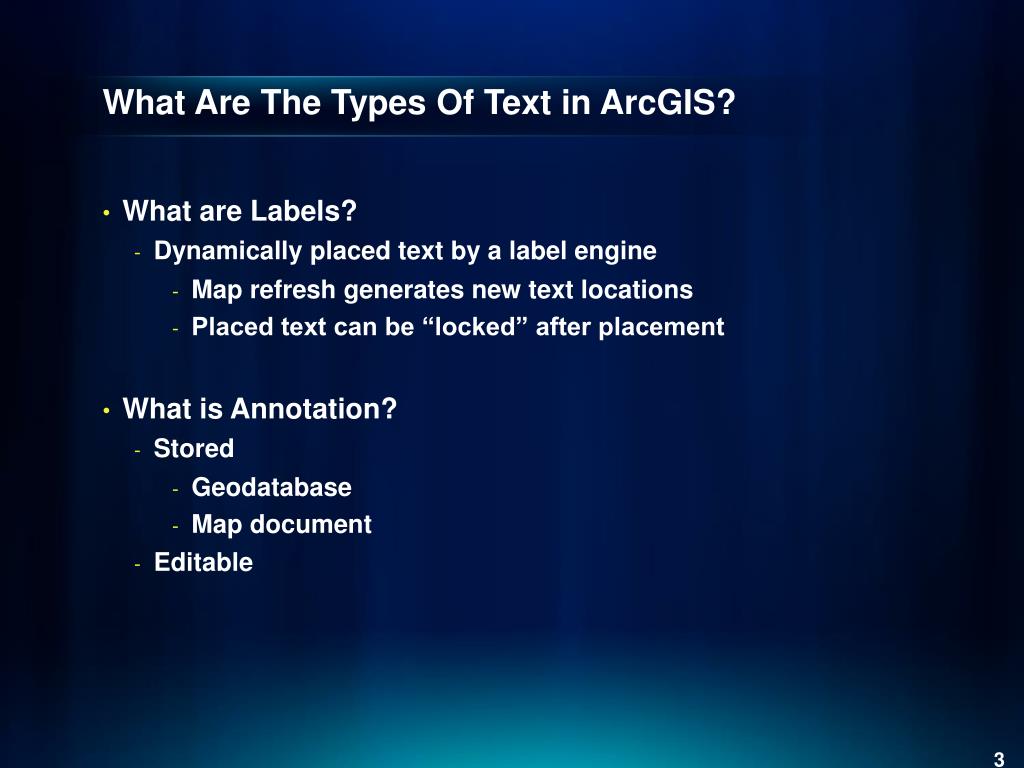 What Are The Types Of Text in ArcGIS?

• What are Labels?
  - Dynamically placed text by a label engine
    - Map refresh generates new text locations
    - Placed text can be “locked” after placement

• What is Annotation?
  - Stored
    - Geodatabase
    - Map document
  - Editable

3